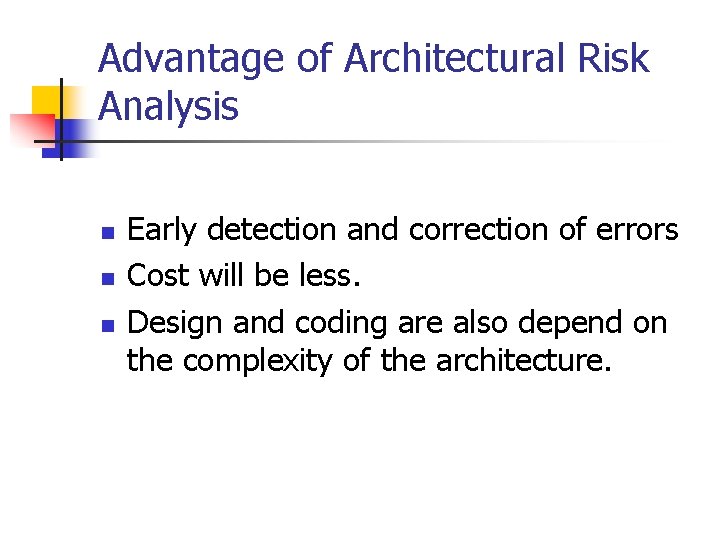 Advantage of Architectural Risk Analysis

- Early detection and correction of errors
- Cost will be less.
- Design and coding are also depend on the complexity of the architecture.